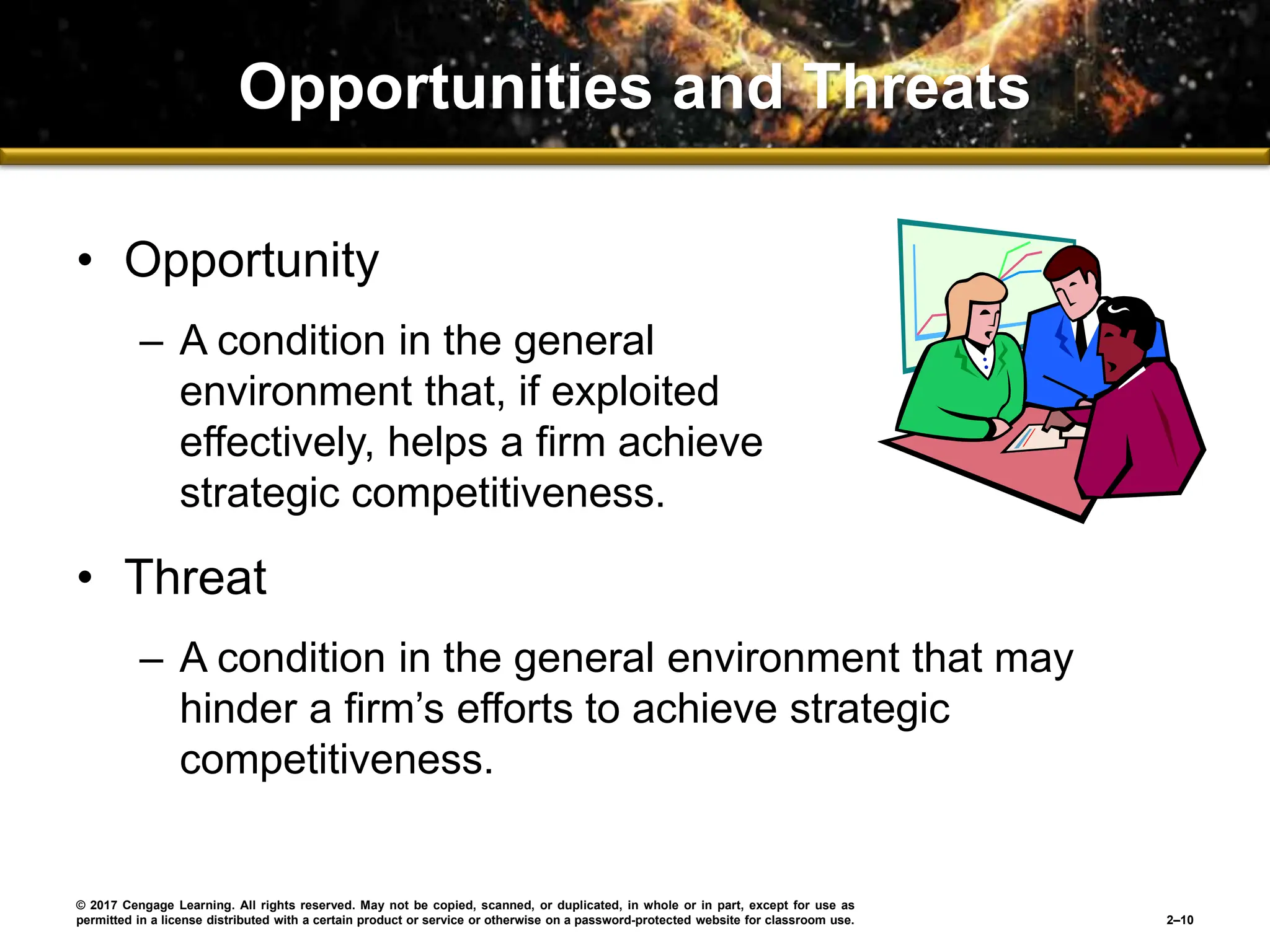 Opportunities and Threats

• Opportunity

– A condition in the general environment that, if exploited effectively, helps a firm achieve strategic competitiveness.

• Threat

– A condition in the general environment that may hinder a firm’s efforts to achieve strategic competitiveness.

© 2017 Cengage Learning. All rights reserved. May not be copied, scanned, or duplicated, in whole or in part, except for use as permitted in a license distributed with a certain product or service or otherwise on a password-protected website for classroom use.

2–10